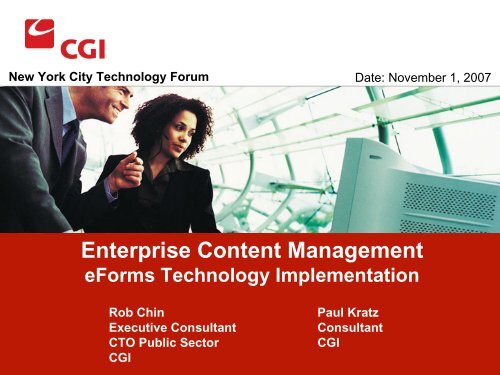 CGI

New York City Technology Forum

Date: November 1, 2007

Enterprise Content Management
eForms Technology Implementation

Rob Chin
Executive Consultant
CTO Public Sector
CGI

Paul Kratz
Consultant
CGI